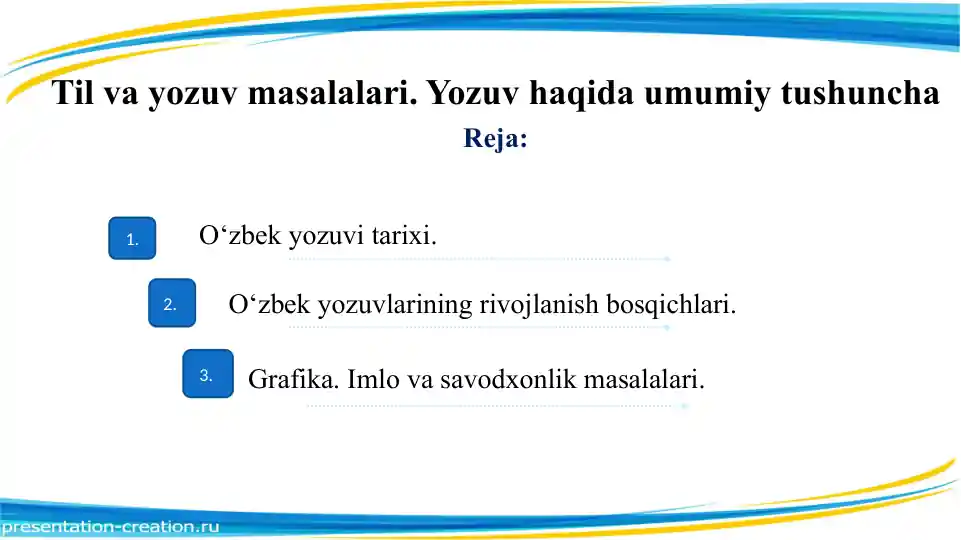 Til va yozuv masalalari. Yozuv haqida umumiy tushuncha

Reja:

1. O‘zbek yozuvi tarixi.

2. O‘zbek yozuvlarining rivojlanish bosqichlari.

3. Grafika. Imlo va savodxonlik masalalari.

presentation-creation.ru